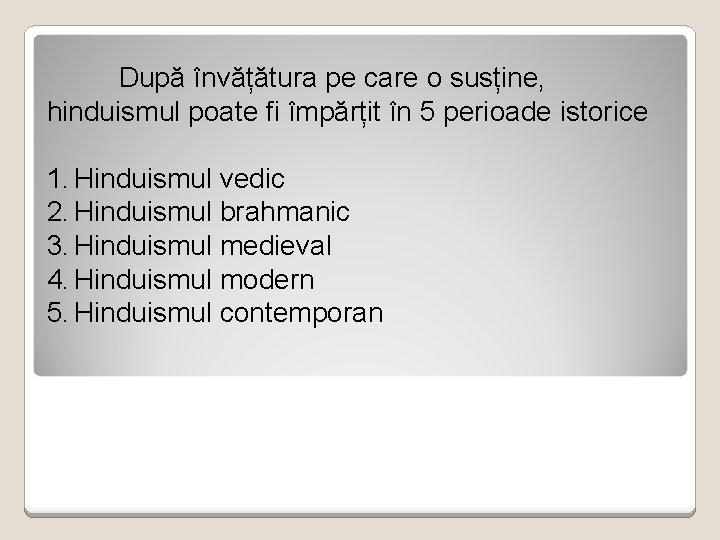 După învățătura pe care o susține, hinduismul poate fi împărțit în 5 perioade istorice

1. Hinduismul vedic
2. Hinduismul brahmanic
3. Hinduismul medieval
4. Hinduismul modern
5. Hinduismul contemporan